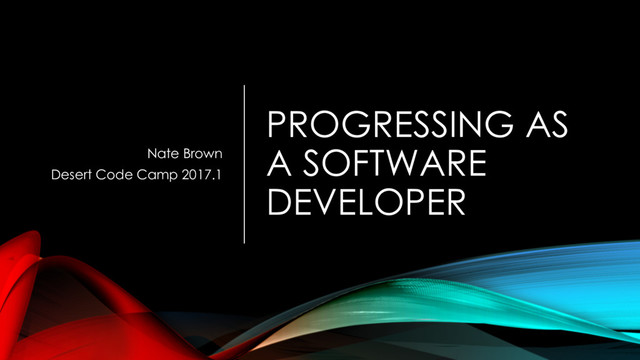 Nate Brown
Desert Code Camp 2017.1

PROGRESSING AS A SOFTWARE DEVELOPER